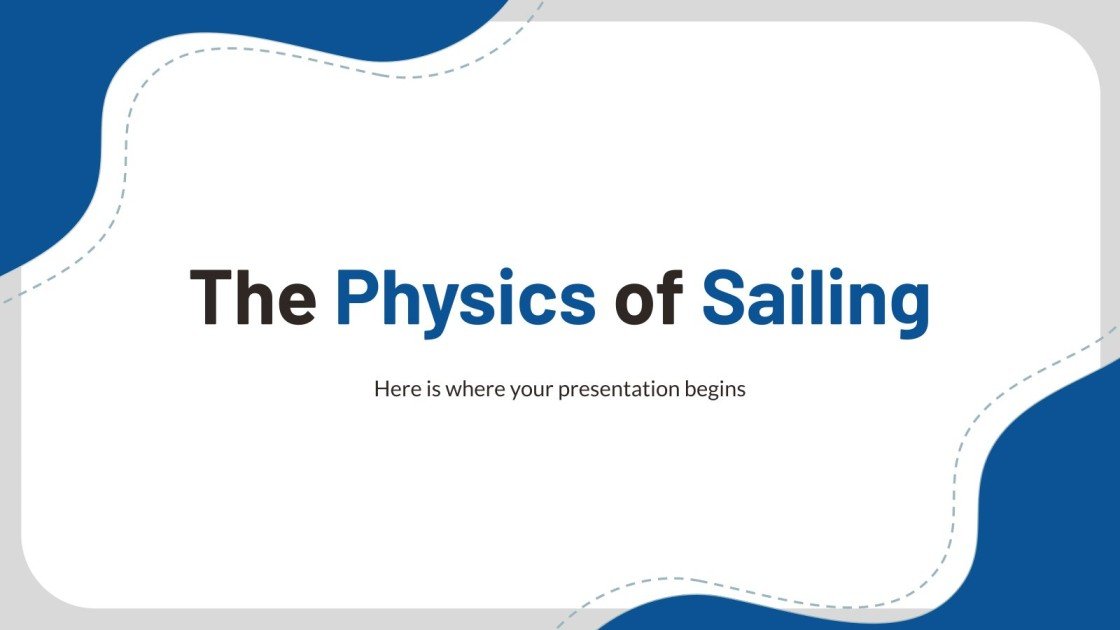 The Physics of Sailing

Here is where your presentation begins